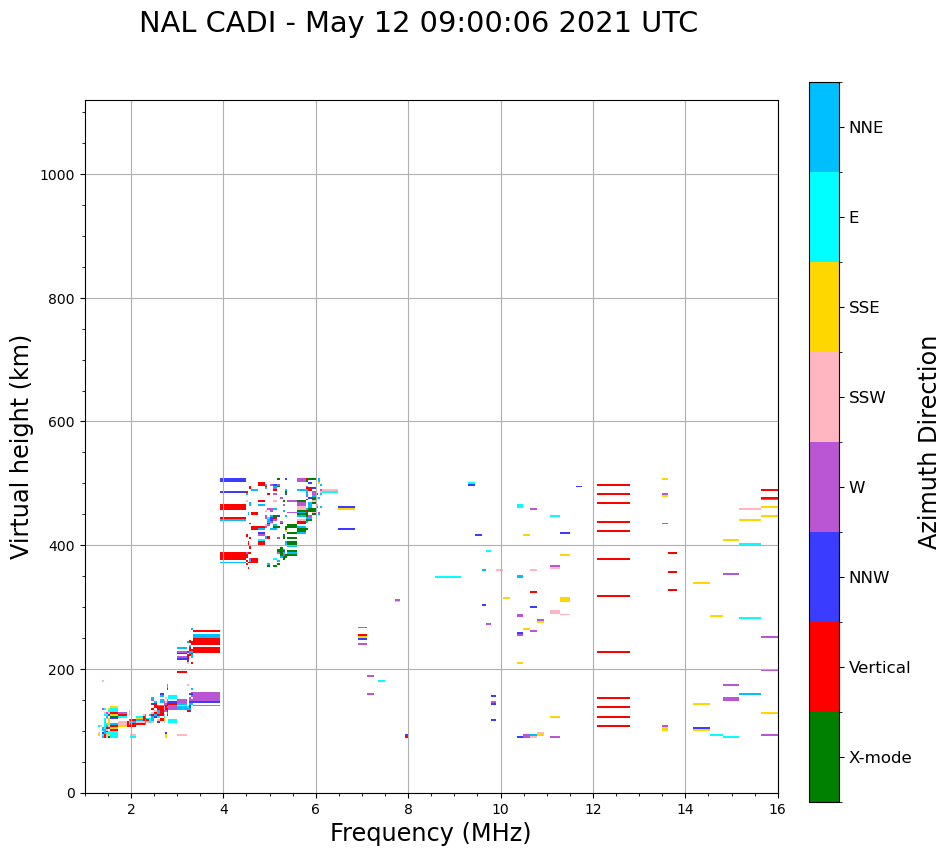 NAL CADI - May 12 09:00:06 2021 UTC

Virtual height (km)

1000
800
600
400
200
0

2
4
6
8
10
12
14
16

Frequency (MHz)

NNE
E
SSE
SSW
W
NNW
Vertical
X-mode

Azimuth Direction